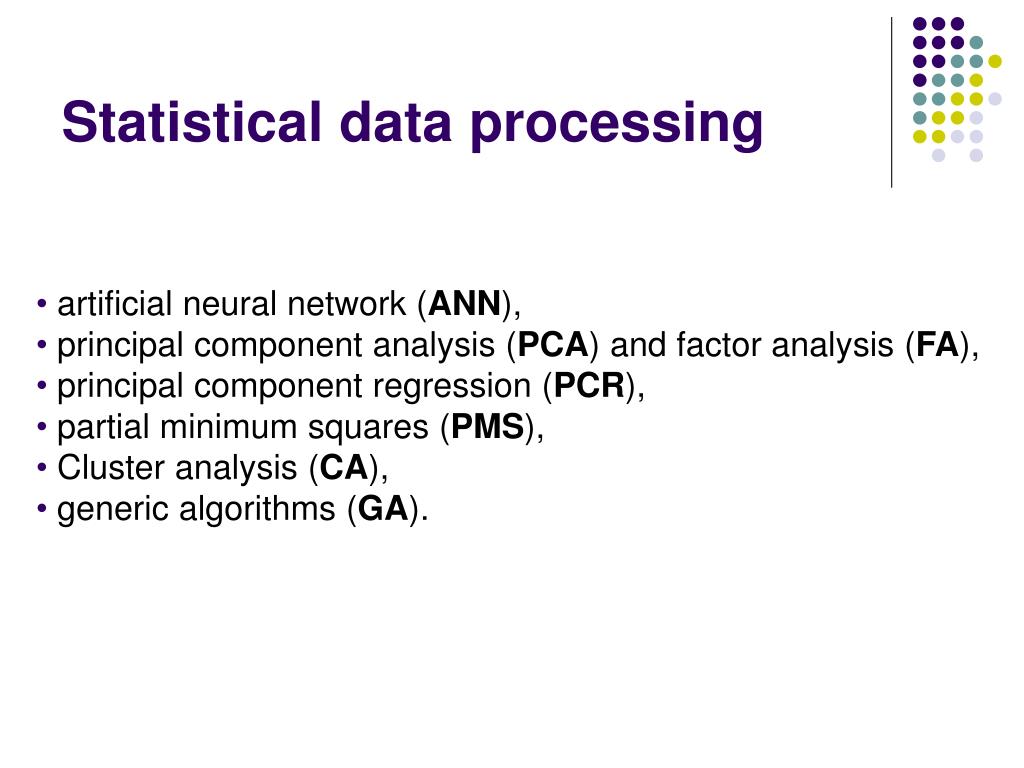 Statistical data processing

• artificial neural network (ANN),
• principal component analysis (PCA) and factor analysis (FA),
• principal component regression (PCR),
• partial minimum squares (PMS),
• Cluster analysis (CA),
• generic algorithms (GA).